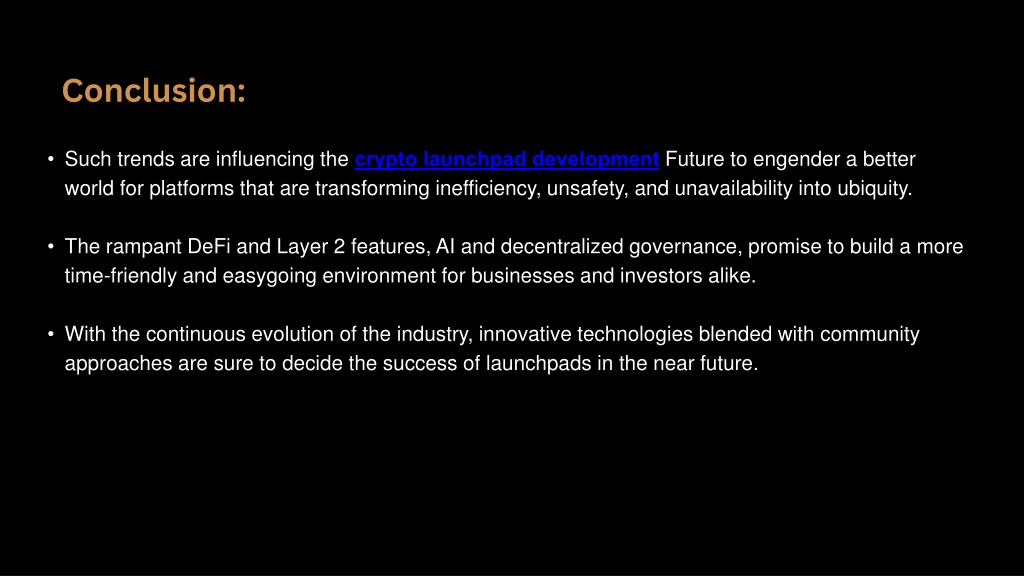 Conclusion:

• Such trends are influencing the crypto launchpad development Future to engender a better world for platforms that are transforming inefficiency, unsafety, and unavailability into ubiquity.

• The rampant DeFi and Layer 2 features, AI and decentralized governance, promise to build a more time-friendly and easygoing environment for businesses and investors alike.

• With the continuous evolution of the industry, innovative technologies blended with community approaches are sure to decide the success of launchpads in the near future.